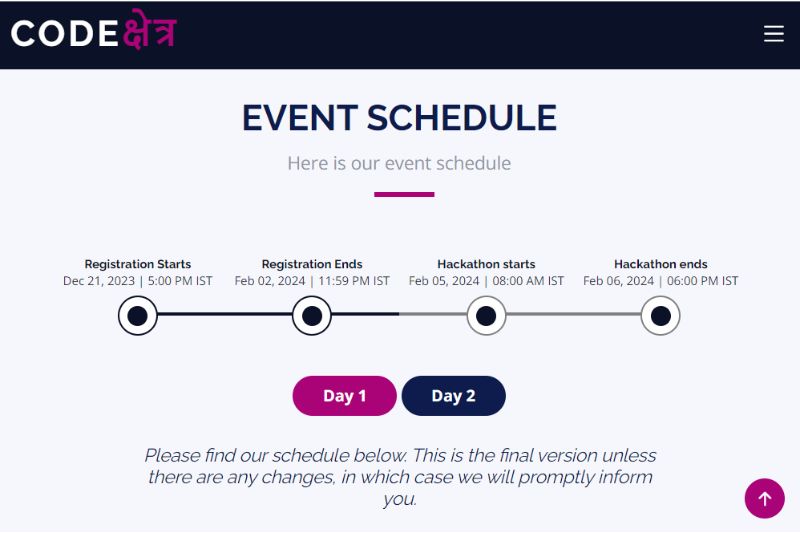 CODEक्षेत्र

EVENT SCHEDULE

Here is our event schedule

Registration Starts
Dec 21, 2023 | 5:00 PM IST

Registration Ends
Feb 02, 2024 | 11:59 PM IST

Hackathon starts
Feb 05, 2024 | 08:00 AM IST

Hackathon ends
Feb 06, 2024 | 06:00 PM IST

Day 1

Day 2

Please find our schedule below. This is the final version unless there are any changes, in which case we will promptly inform you.